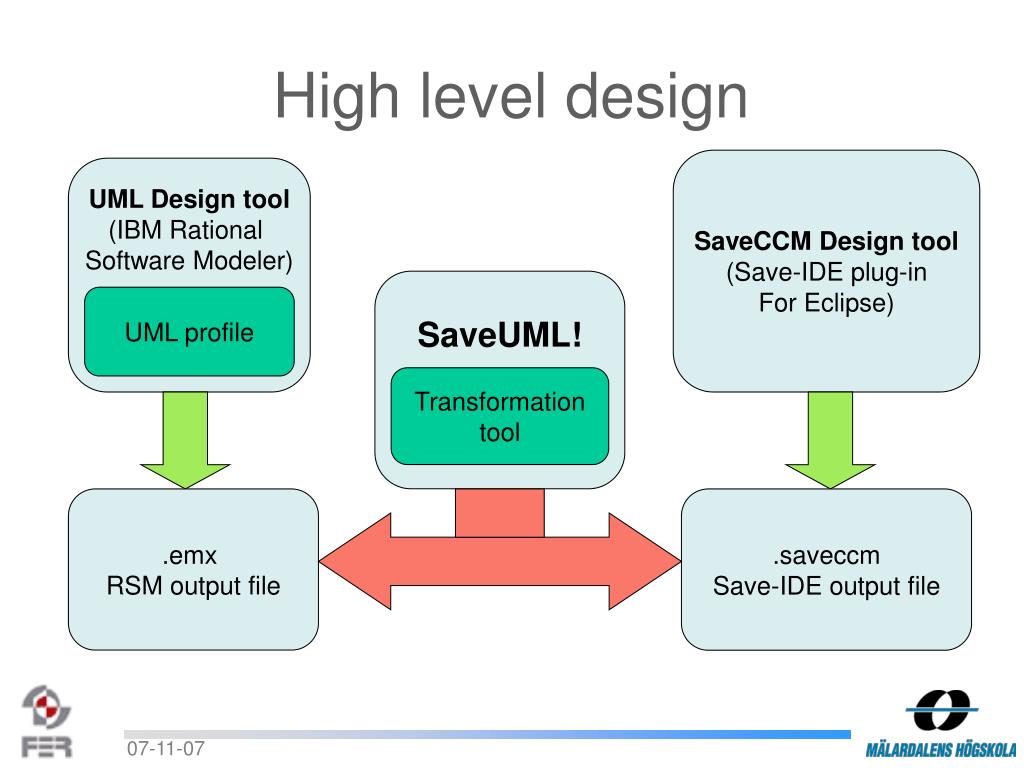 High level design

UML Design tool
(IBM Rational Software Modeler)

UML profile

SaveUML!

Transformation tool

SaveCCM Design tool
(Save-IDE plug-in
For Eclipse)

.emx
RSM output file

.saveccm
Save-IDE output file

FER

07-11-07

MÄLARDALENS HÖGSKOLA